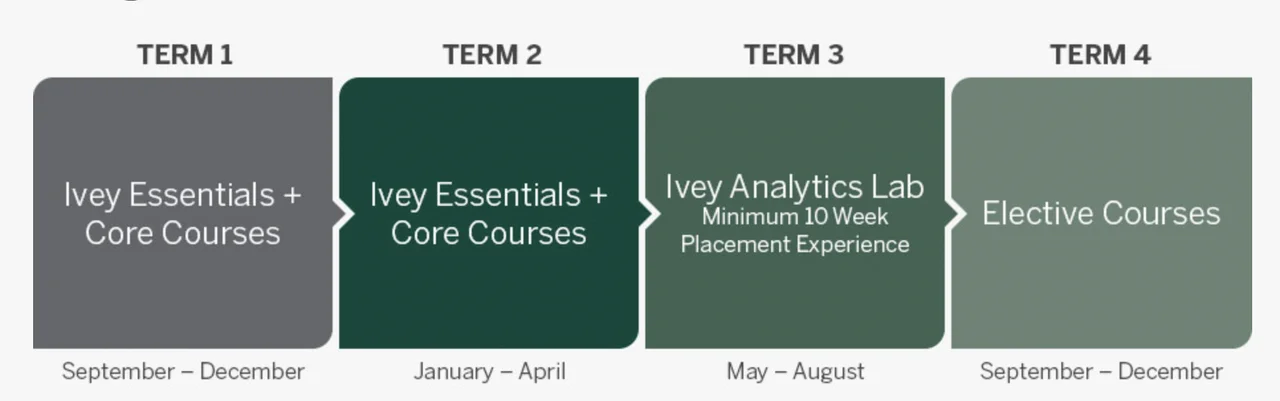 TERM 1

Ivey Essentials + Core Courses

September – December

TERM 2

Ivey Essentials + Core Courses

January – April

TERM 3

Ivey Analytics Lab
Minimum 10 Week Placement Experience

May – August

TERM 4

Elective Courses

September – December